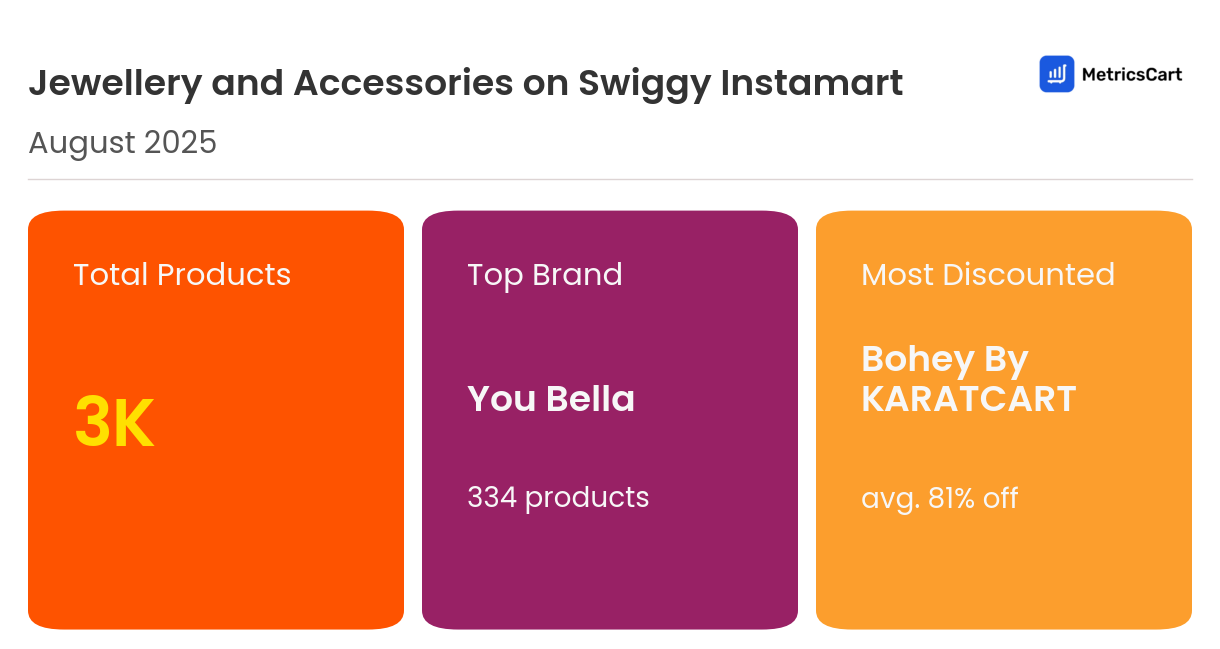 Jewellery and Accessories on Swiggy Instamart

MetricsCart

August 2025

Total Products

3K

Top Brand

You Bella

334 products

Most Discounted

Bohey By KARATCART

avg. 81% off